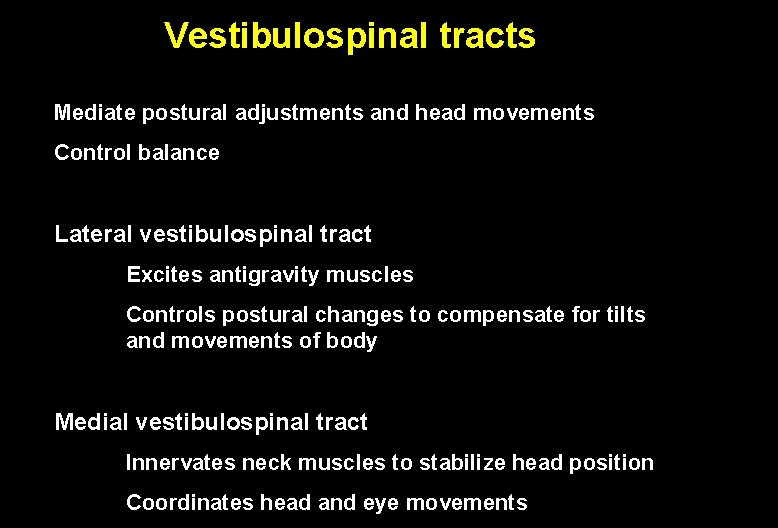 Vestibulospinal tracts

Mediate postural adjustments and head movements

Control balance

Lateral vestibulospinal tract

Excites antigravity muscles

Controls postural changes to compensate for tilts and movements of body

Medial vestibulospinal tract

Innervates neck muscles to stabilize head position

Coordinates head and eye movements